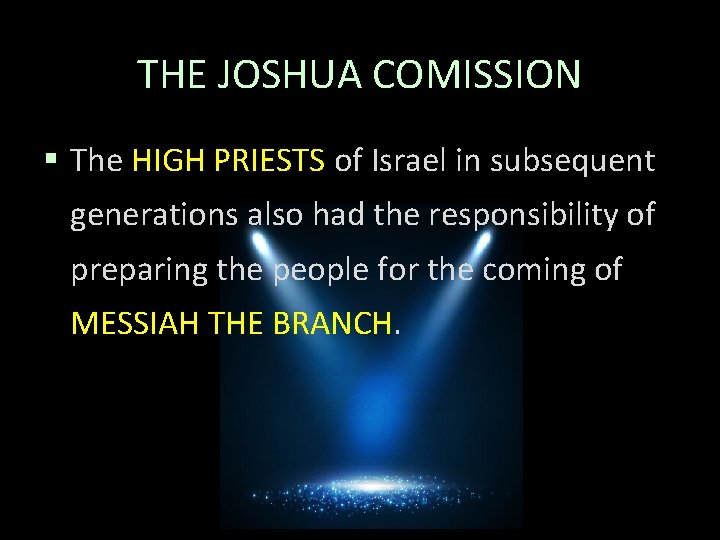 THE JOSHUA COMISSION

▪ The HIGH PRIESTS of Israel in subsequent generations also had the responsibility of preparing the people for the coming of MESSIAH THE BRANCH.